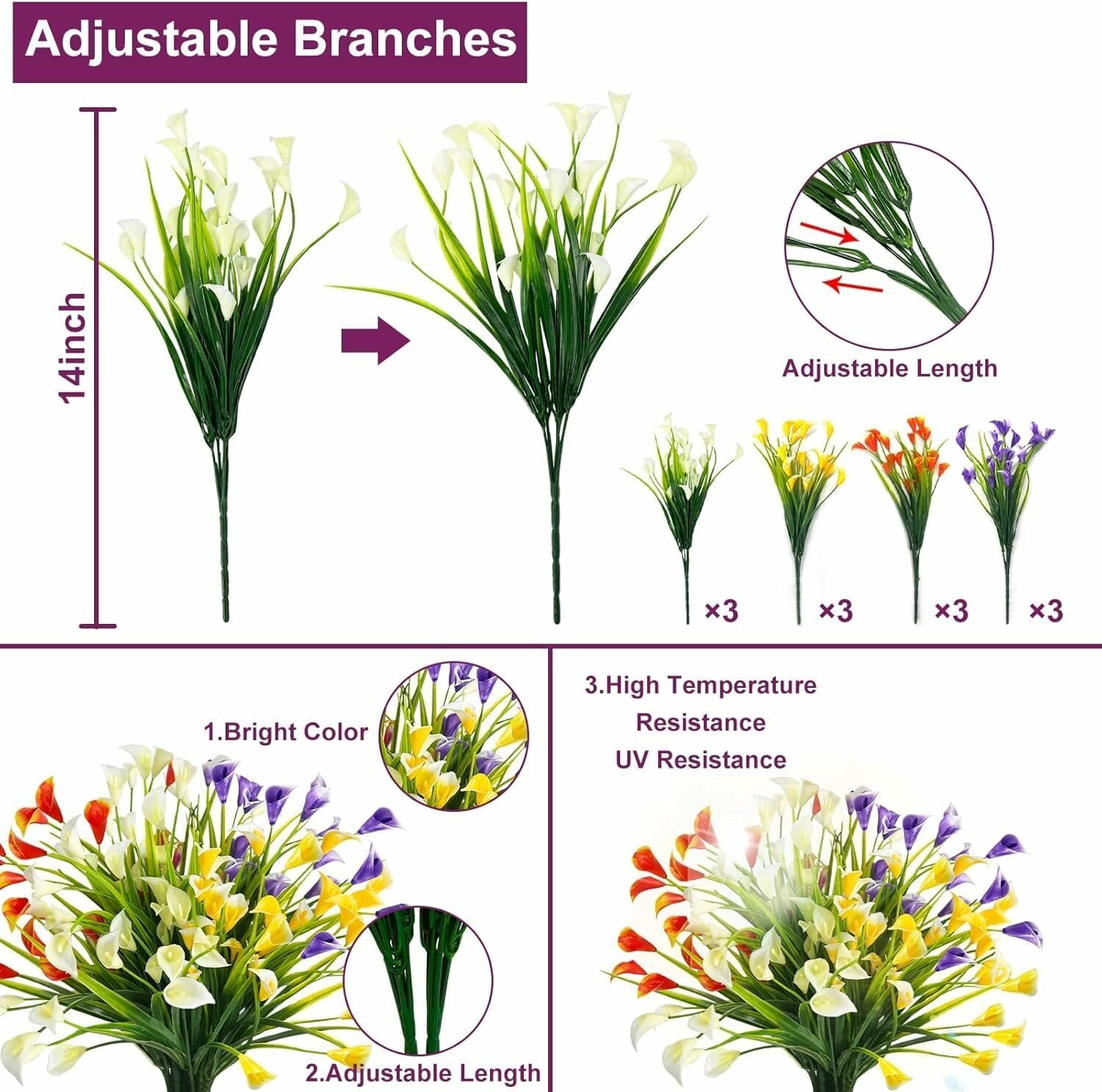 Adjustable Branches

14inch

Adjustable Length

×3

×3

×3

×3

1.Bright Color

2.Adjustable Length

3.High Temperature
Resistance
UV Resistance